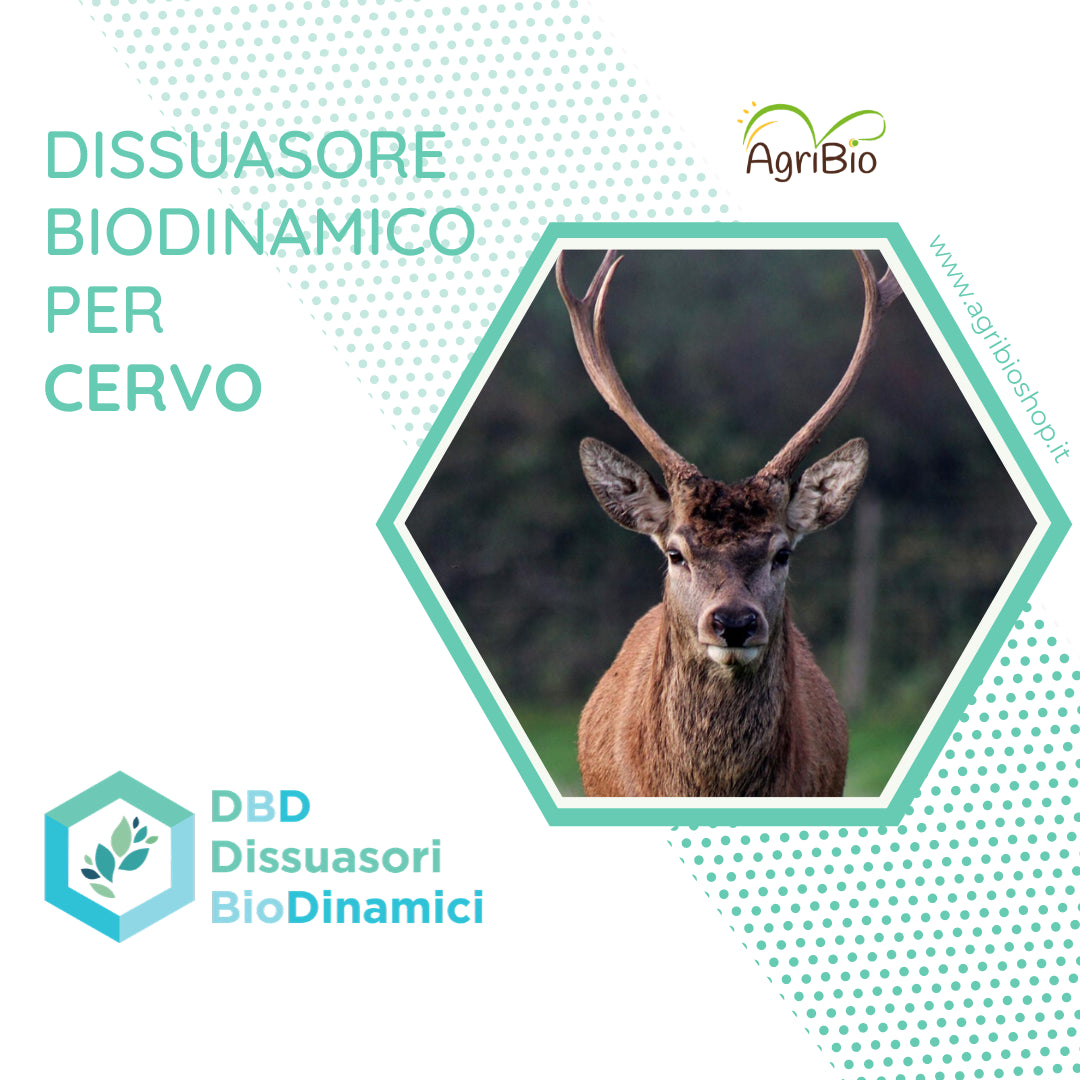 DISSUASORE BIODINAMICO PER CERVO

AgriBio

www.agribioshop.it

DBD
Dissuasori
BioDinamici